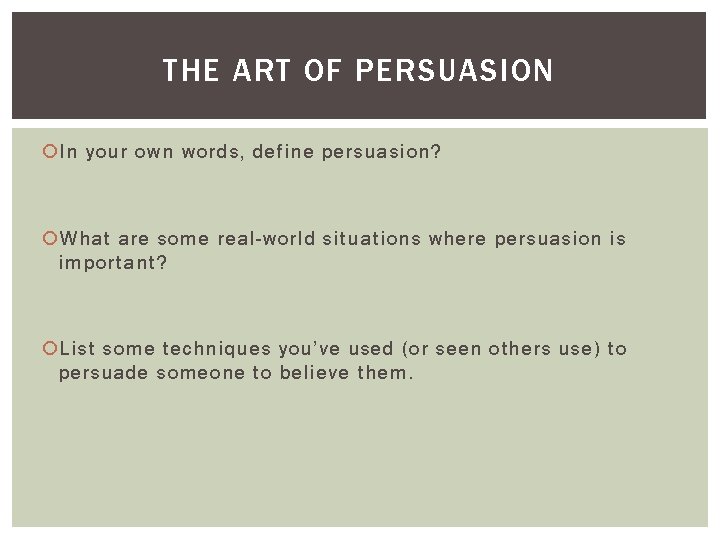 THE ART OF PERSUASION

In your own words, define persuasion?

What are some real-world situations where persuasion is important?

List some techniques you've used (or seen others use) to persuade someone to believe them.